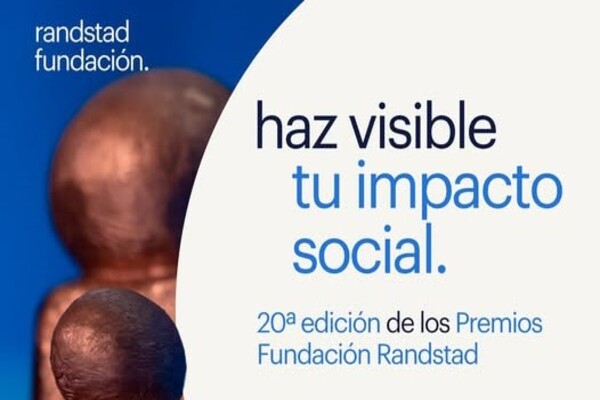 randstad fundación.

haz visible tu impacto social.

20ª edición de los Premios Fundación Randstad